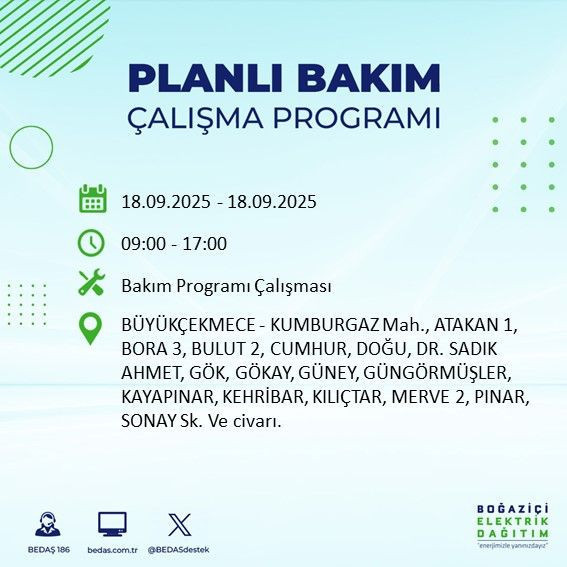 PLANLI BAKIM
ÇALIŞMA PROGRAMI

18.09.2025 - 18.09.2025

09:00 - 17:00

Bakım Programı Çalışması

BÜYÜKÇEKMECE - KUMBURGAZ Mah., ATAKAN 1, BORA 3, BULUT 2, CUMHUR, DOĞU, DR. SADIK AHMET, GÖK, GÖKAY, GÜNEY, GÜNGÖRMÜŞLER, KAYAPINAR, KEHRİBAR, KILIÇTAR, MERVE 2, PINAR, SONAY Sk. Ve civarı.

BEDAŞ 186 bedas.com.tr @BEDASdestek

BOĞAZİÇİ ELEKTRİK DAĞITIM "enerjimizle yanınızdayız"